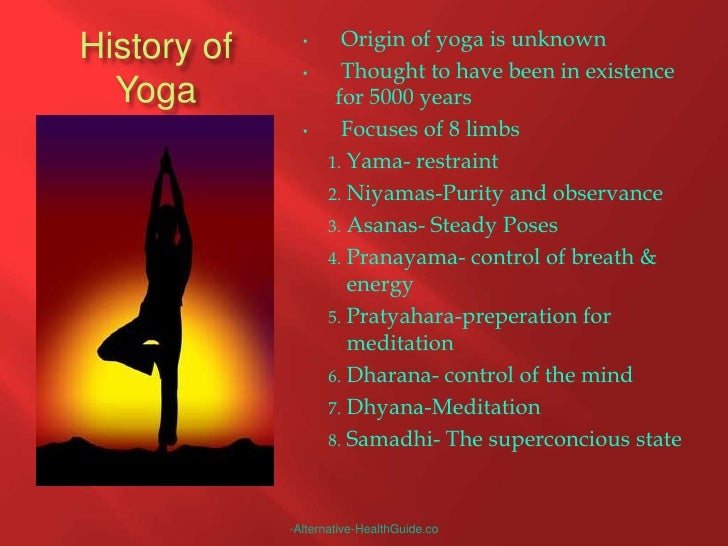 History of Yoga

• Origin of yoga is unknown
• Thought to have been in existence for 5000 years
• Focuses of 8 limbs
1. Yama- restraint
2. Niyamas-Purity and observance
3. Asanas- Steady Poses
4. Pranayama- control of breath & energy
5. Pratyahara-preperation for meditation
6. Dharana- control of the mind
7. Dhyana-Meditation
8. Samadhi- The superconcious state

-Alternative-HealthGuide.co